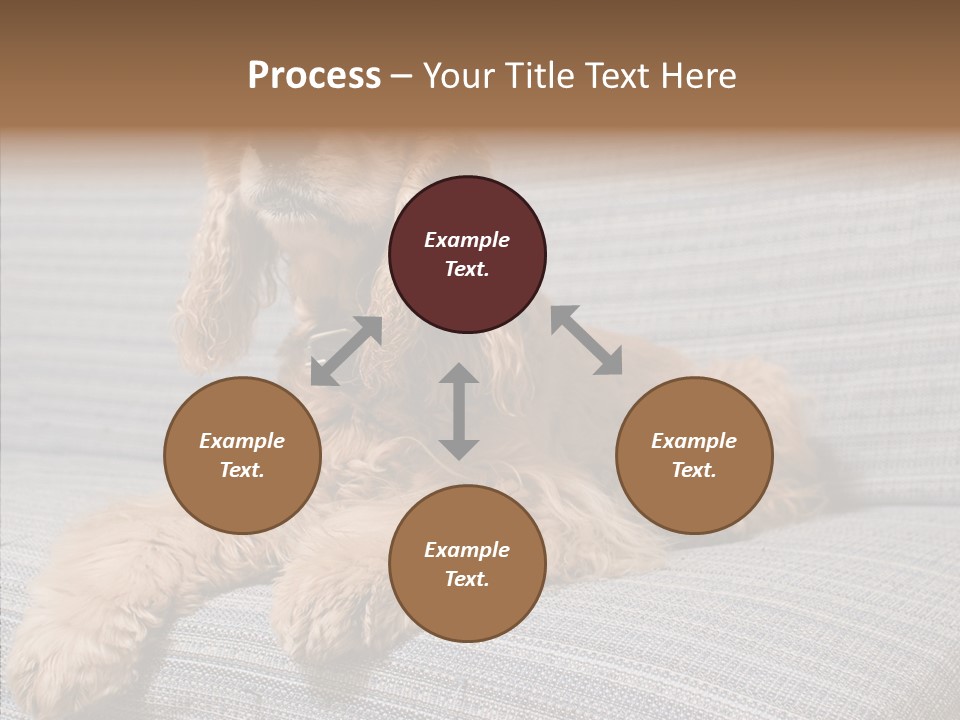 Process – Your Title Text Here

Example Text.

Example Text.

Example Text.

Example Text.